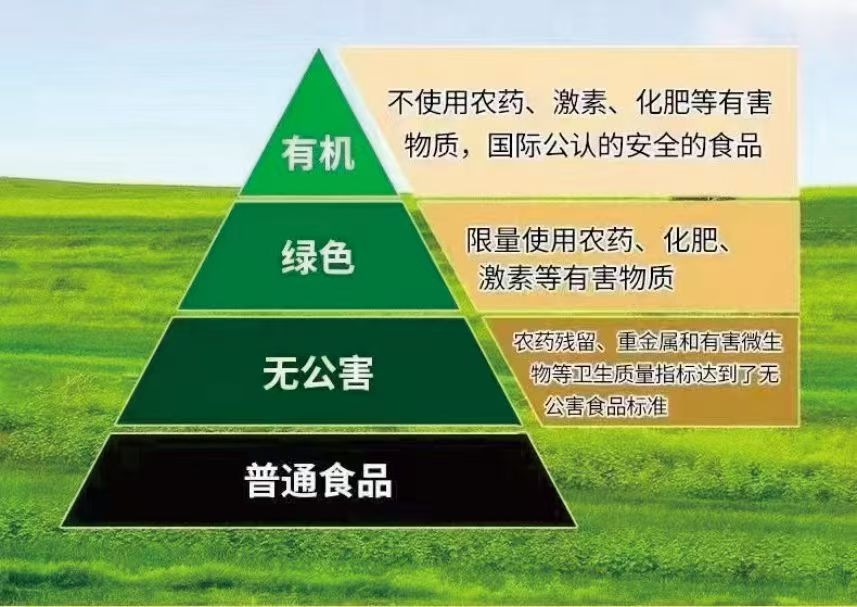 有机

不使用农药、激素、化肥等有害物质，国际公认的安全的食品

绿色

限量使用农药、化肥、激素等有害物质

无公害

农药残留、重金属和有害微生物等卫生质量指标达到了无公害食品标准

普通食品